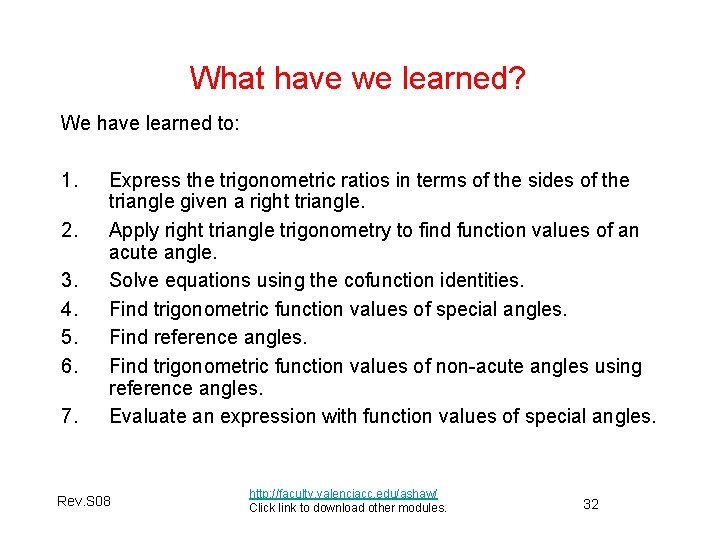 What have we learned?

We have learned to:

1. Express the trigonometric ratios in terms of the sides of the triangle given a right triangle.
2. Apply right triangle trigonometry to find function values of an acute angle.
3. Solve equations using the cofunction identities.
4. Find trigonometric function values of special angles.
5. Find reference angles.
6. Find trigonometric function values of non-acute angles using reference angles.
7. Evaluate an expression with function values of special angles.

Rev.S08

http://faculty.valenciacc.edu/ashaw/
Click link to download other modules.

32